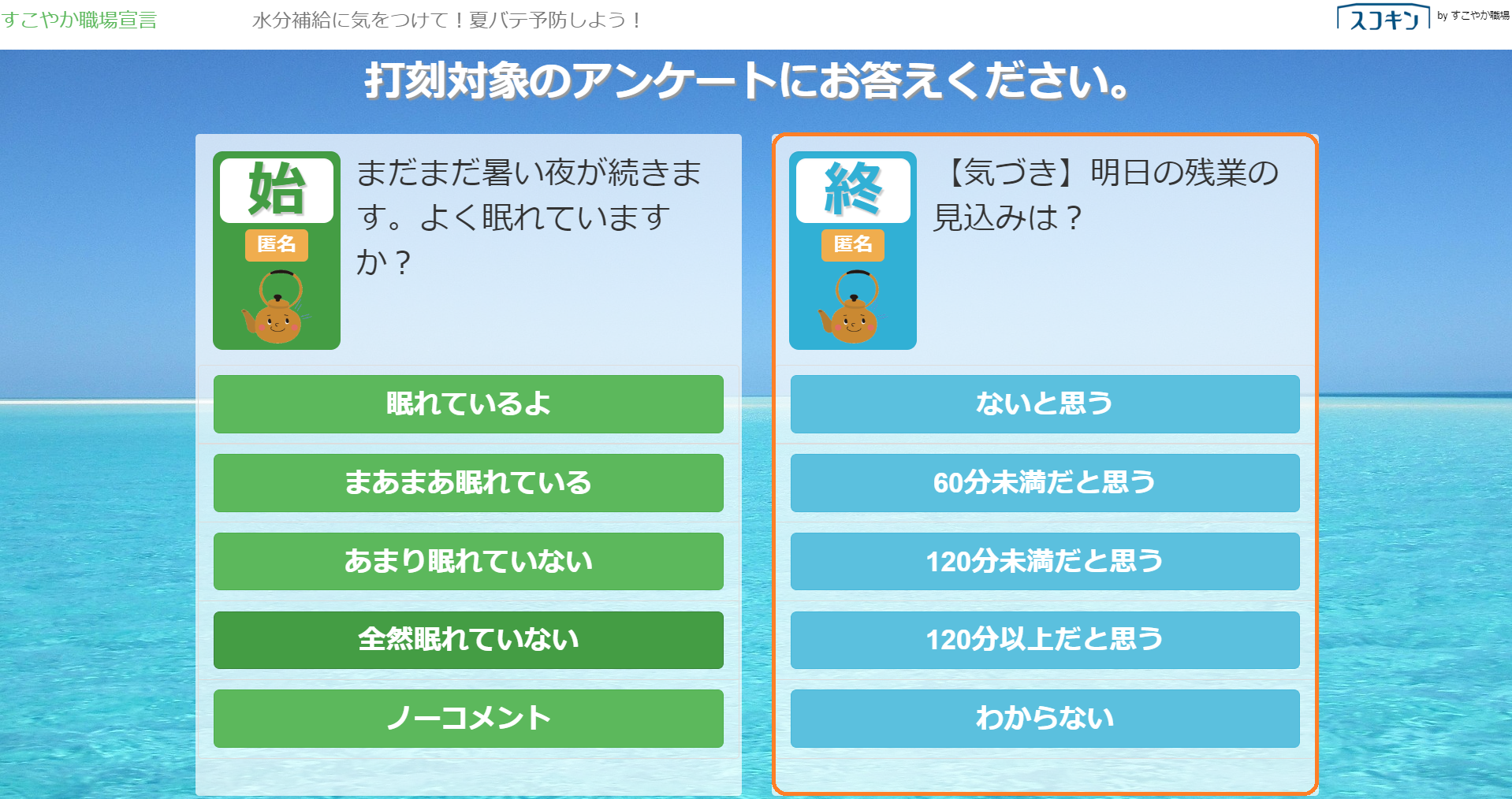 すこやか職場宣言

水分補給に気をつけて！夏バテ予防しよう！

スコキン by すこやか職場

打刻対象のアンケートにお答えください。

始

匿名

まだまだ暑い夜が続きます。よく眠れていますか？

眠れているよ

まあまあ眠れている

あまり眠れていない

全然眠れていない

ノーコメント

終

匿名

【気づき】明日の残業の見込みは？

ないと思う

60分未満だと思う

120分未満だと思う

120分以上だと思う

わからない